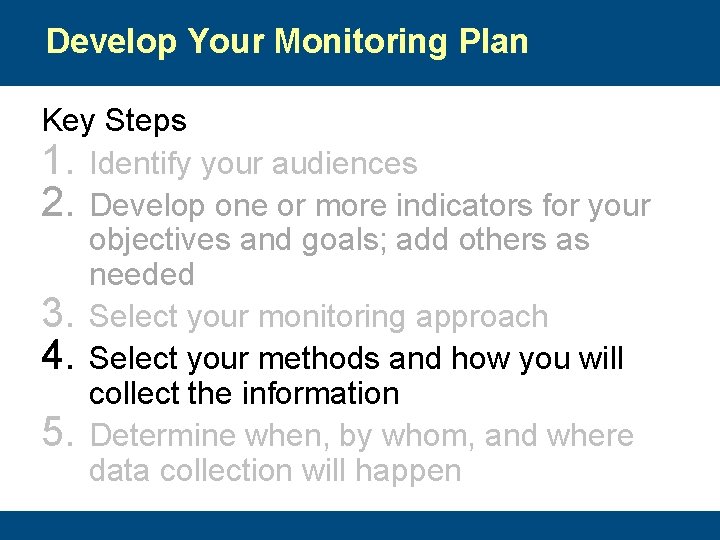 Develop Your Monitoring Plan

Key Steps
1. Identify your audiences
2. Develop one or more indicators for your objectives and goals; add others as needed
3. Select your monitoring approach
4. Select your methods and how you will collect the information
5. Determine when, by whom, and where data collection will happen